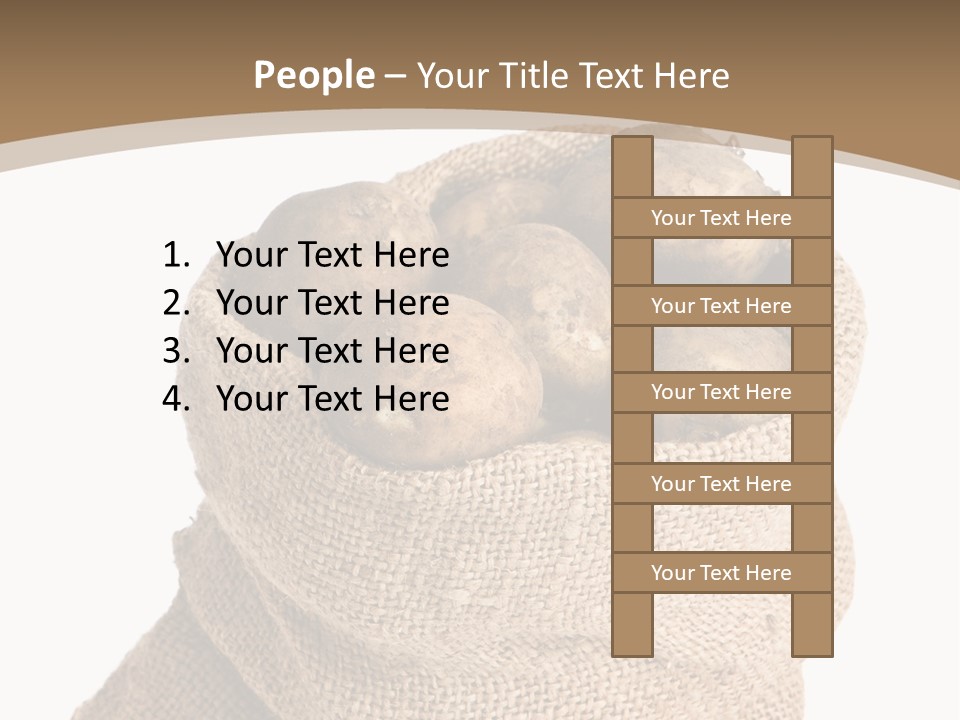 People – Your Title Text Here

1. Your Text Here
2. Your Text Here
3. Your Text Here
4. Your Text Here

Your Text Here

Your Text Here

Your Text Here

Your Text Here

Your Text Here